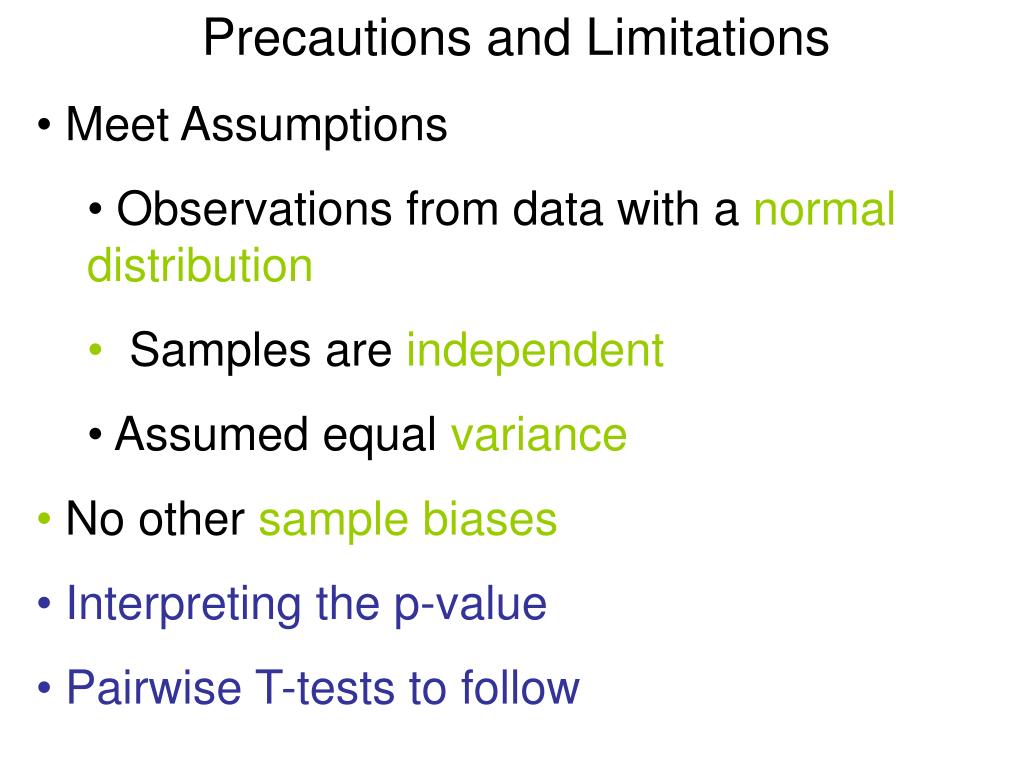 Precautions and Limitations

• Meet Assumptions

• Observations from data with a normal distribution

• Samples are independent

• Assumed equal variance

• No other sample biases

• Interpreting the p-value

• Pairwise T-tests to follow